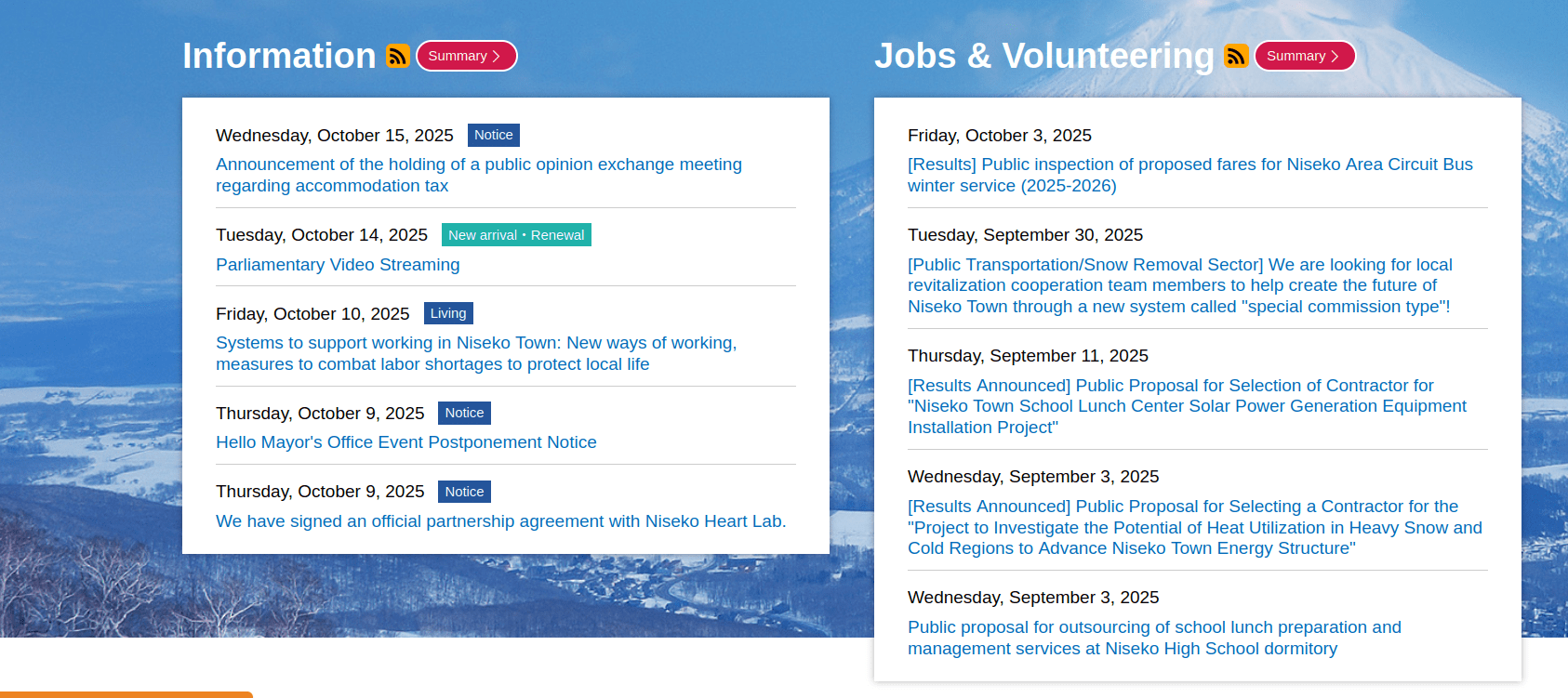 Information Summary

Wednesday, October 15, 2025 Notice
Announcement of the holding of a public opinion exchange meeting regarding accommodation tax

Tuesday, October 14, 2025 New arrival • Renewal
Parliamentary Video Streaming

Friday, October 10, 2025 Living
Systems to support working in Niseko Town: New ways of working, measures to combat labor shortages to protect local life

Thursday, October 9, 2025 Notice
Hello Mayor's Office Event Postponement Notice

Thursday, October 9, 2025 Notice
We have signed an official partnership agreement with Niseko Heart Lab.

Jobs & Volunteering Summary

Friday, October 3, 2025
[Results] Public inspection of proposed fares for Niseko Area Circuit Bus winter service (2025-2026)

Tuesday, September 30, 2025
[Public Transportation/Snow Removal Sector] We are looking for local revitalization cooperation team members to help create the future of Niseko Town through a new system called "special commission type"!

Thursday, September 11, 2025
[Results Announced] Public Proposal for Selection of Contractor for "Niseko Town School Lunch Center Solar Power Generation Equipment Installation Project"

Wednesday, September 3, 2025
[Results Announced] Public Proposal for Selecting a Contractor for the "Project to Investigate the Potential of Heat Utilization in Heavy Snow and Cold Regions to Advance Niseko Town Energy Structure"

Wednesday, September 3, 2025
Public proposal for outsourcing of school lunch preparation and management services at Niseko High School dormitory